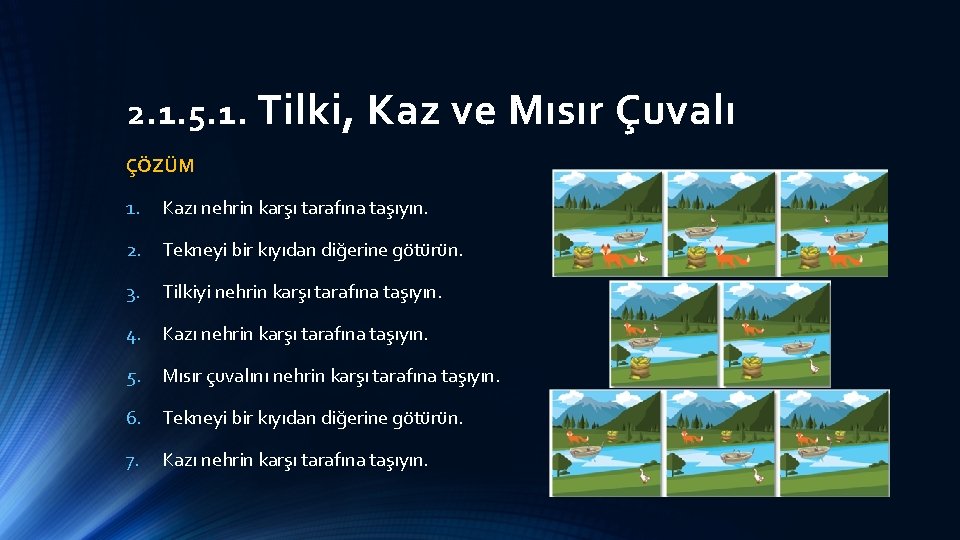 2.1.5.1. Tilki, Kaz ve Mısır Çuvalı

ÇÖZÜM

1. Kazı nehrin karşı tarafına taşıyın.

2. Tekneyi bir kıyıdan diğerine götürün.

3. Tilkiyi nehrin karşı tarafına taşıyın.

4. Kazı nehrin karşı tarafına taşıyın.

5. Mısır çuvalını nehrin karşı tarafına taşıyın.

6. Tekneyi bir kıyıdan diğerine götürün.

7. Kazı nehrin karşı tarafına taşıyın.